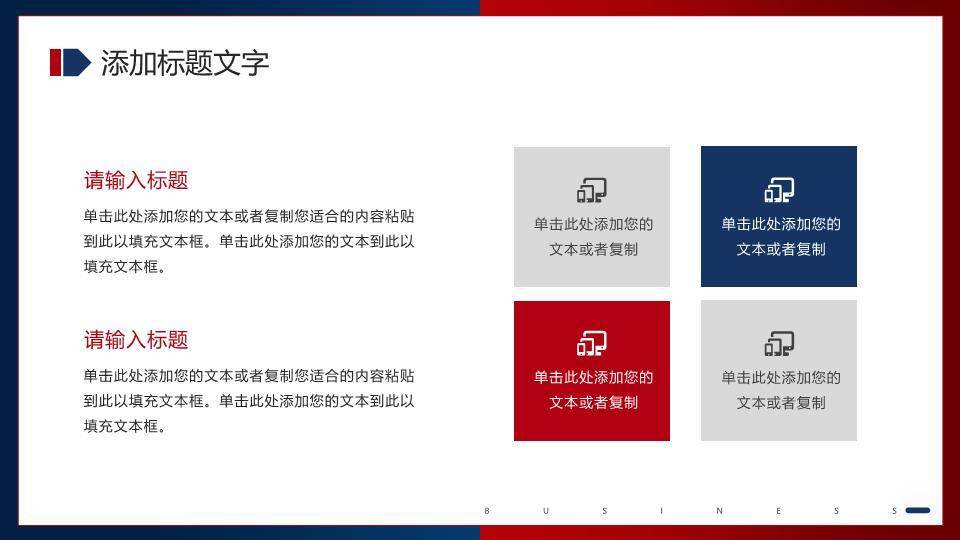 添加标题文字

请输入标题

单击此处添加您的文本或者复制您适合的内容粘贴到此以填充文本框。单击此处添加您的文本到此以填充文本框。

请输入标题

单击此处添加您的文本或者复制您适合的内容粘贴到此以填充文本框。单击此处添加您的文本到此以填充文本框。

单击此处添加您的文本或者复制

单击此处添加您的文本或者复制

单击此处添加您的文本或者复制

单击此处添加您的文本或者复制

B U S I N E S S